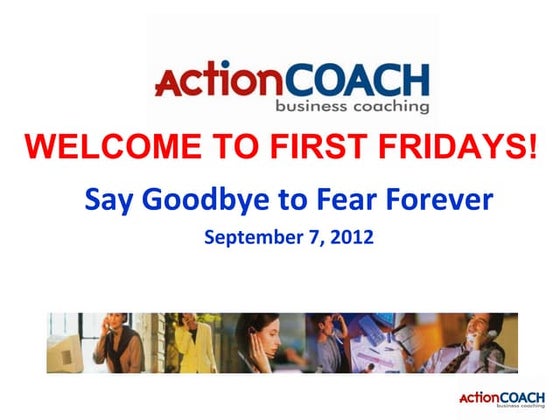 ActionCOACH
business coaching

WELCOME TO FIRST FRIDAYS!

Say Goodbye to Fear Forever

September 7, 2012

ActionCOACH
business coaching